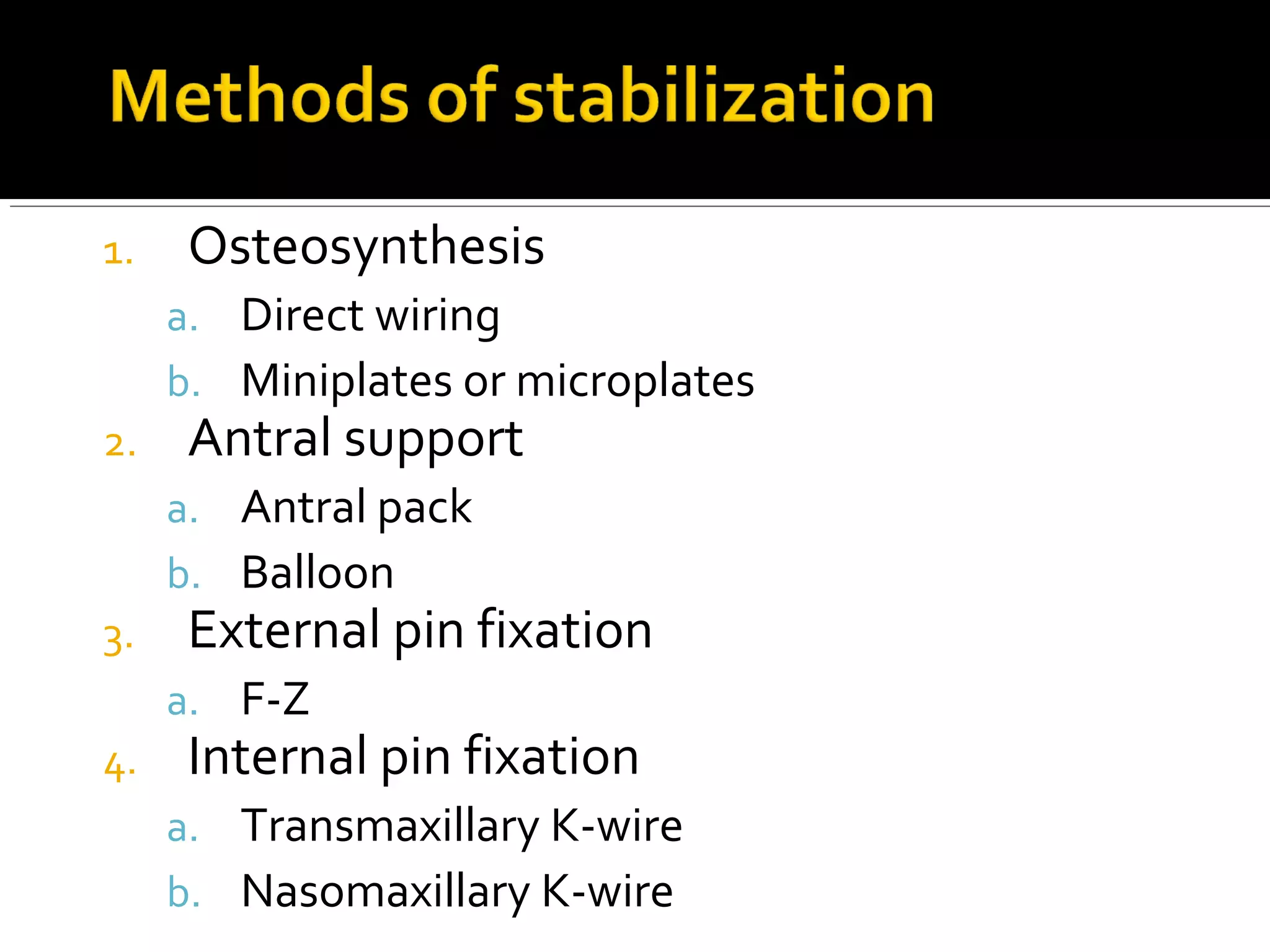 Methods of stabilization

1. Osteosynthesis
a. Direct wiring
b. Miniplates or microplates
2. Antral support
a. Antral pack
b. Balloon
3. External pin fixation
a. F-Z
4. Internal pin fixation
a. Transmaxillary K-wire
b. Nasomaxillary K-wire